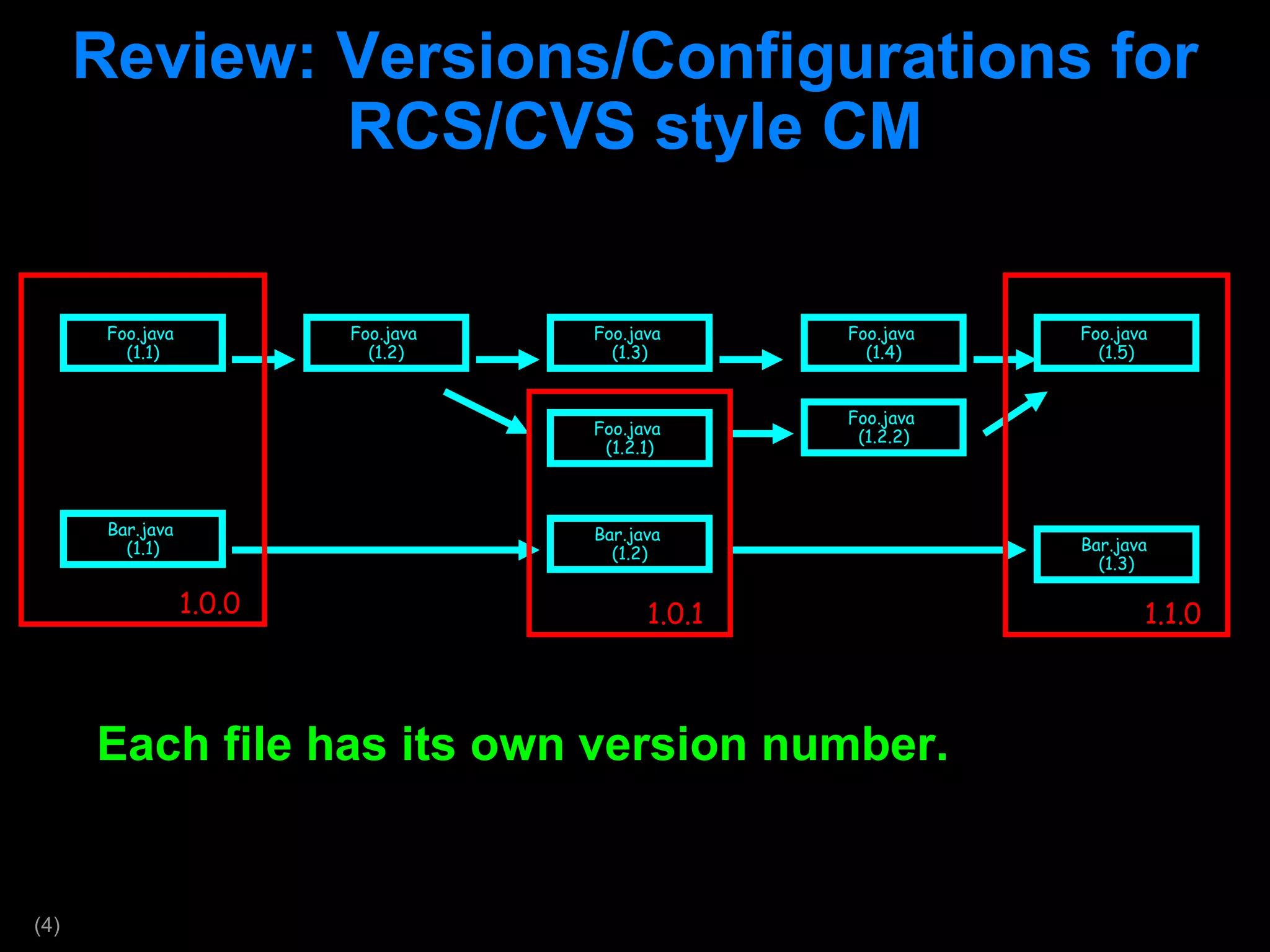 Review: Versions/Configurations for RCS/CVS style CM

Foo.java
(1.1)

Foo.java
(1.2)

Foo.java
(1.3)

Foo.java
(1.4)

Foo.java
(1.5)

Foo.java
(1.2.1)

Foo.java
(1.2.2)

Bar.java
(1.1)

Bar.java
(1.2)

Bar.java
(1.3)

1.0.0

1.0.1

1.1.0

Each file has its own version number.

(4)